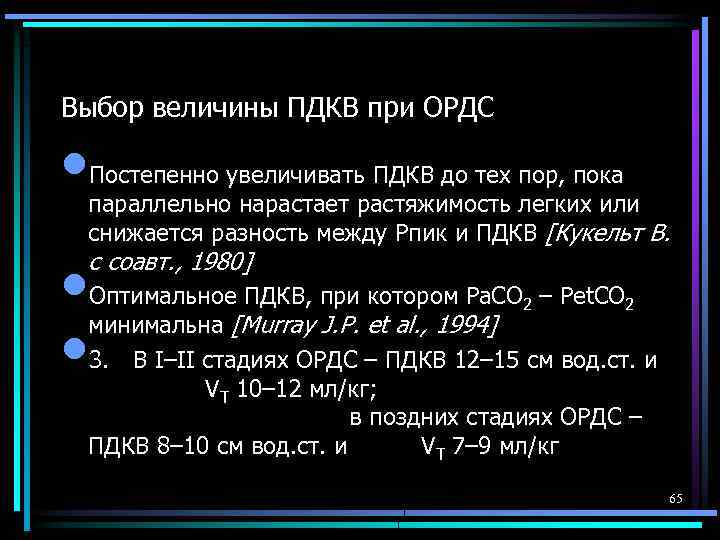 Выбор величины ПДКВ при ОРДС

Постепенно увеличивать ПДКВ до тех пор, пока параллельно нарастает растяжимость легких или снижается разность между Рпик и ПДКВ [Кукельт В. с соавт., 1980]

Оптимальное ПДКВ, при котором $PaCO_2$ – $PetCO_2$ минимальна [Murray J.P. et al., 1994]

3. В I–II стадиях ОРДС – ПДКВ 12–15 см вод.ст. и $V_T$ 10–12 мл/кг; в поздних стадиях ОРДС – ПДКВ 8–10 см вод.ст. и $V_T$ 7–9 мл/кг

65